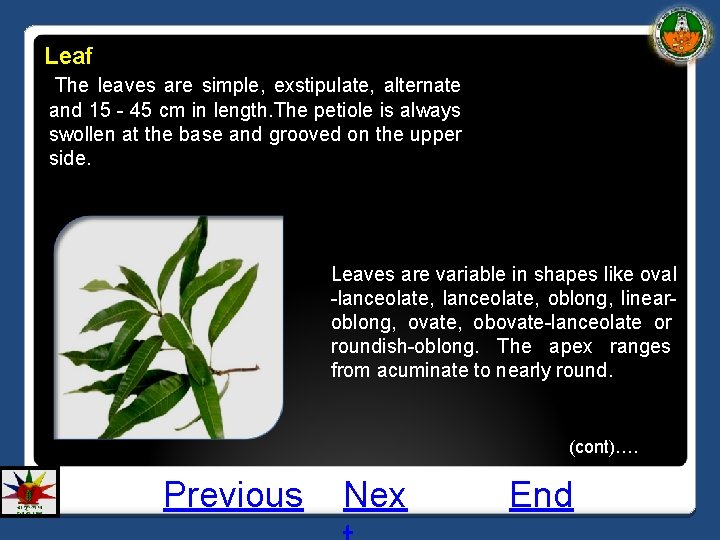 Leaf

The leaves are simple, exstipulate, alternate and 15 - 45 cm in length.The petiole is always swollen at the base and grooved on the upper side.

Leaves are variable in shapes like oval -lanceolate, lanceolate, oblong, linear-oblong, ovate, obovate-lanceolate or roundish-oblong. The apex ranges from acuminate to nearly round.

(cont)….

Previous Nex t End